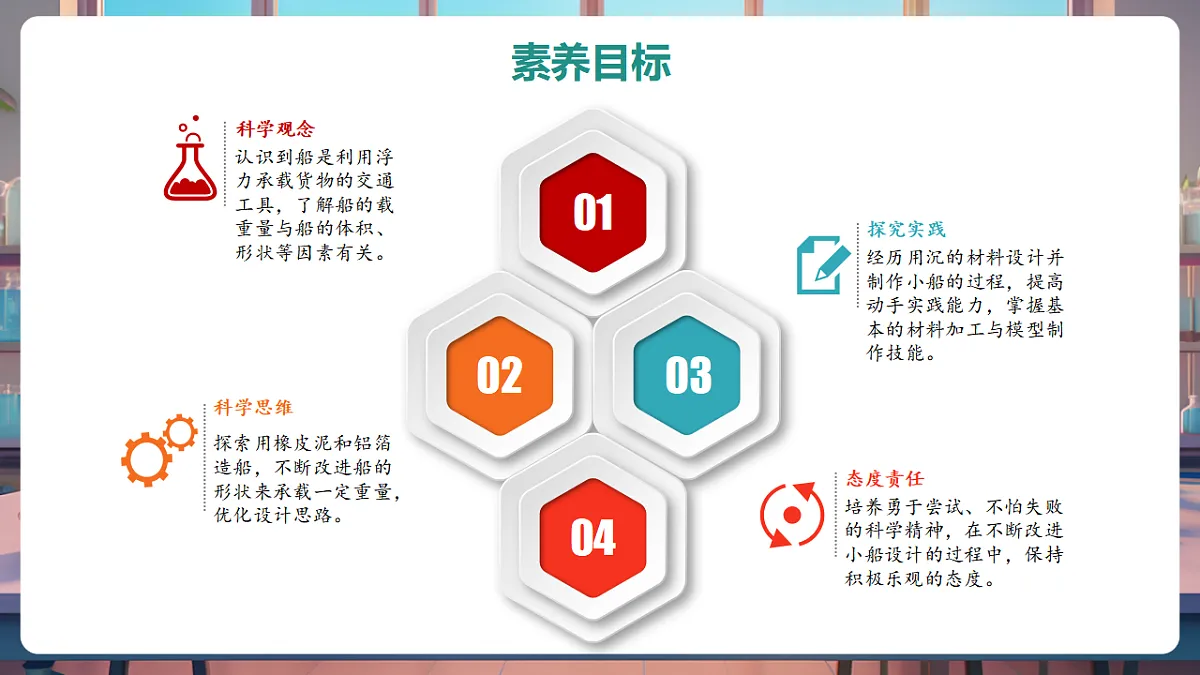 素养目标

科学观念
认识到船是利用浮力承载货物的交通工具，了解船的载重量与船的体积、形状等因素有关。

01

探究实践
经历用沉的材料设计并制作小船的过程，提高动手实践能力，掌握基本的材料加工与模型制作技能。

02

03

科学思维
探索用橡皮泥和铝箔造船，不断改进船的形状来承载一定重量，优化设计思路。

04

态度责任
培养勇于尝试、不怕失败的科学精神，在不断改进小船设计的过程中，保持积极乐观的态度。